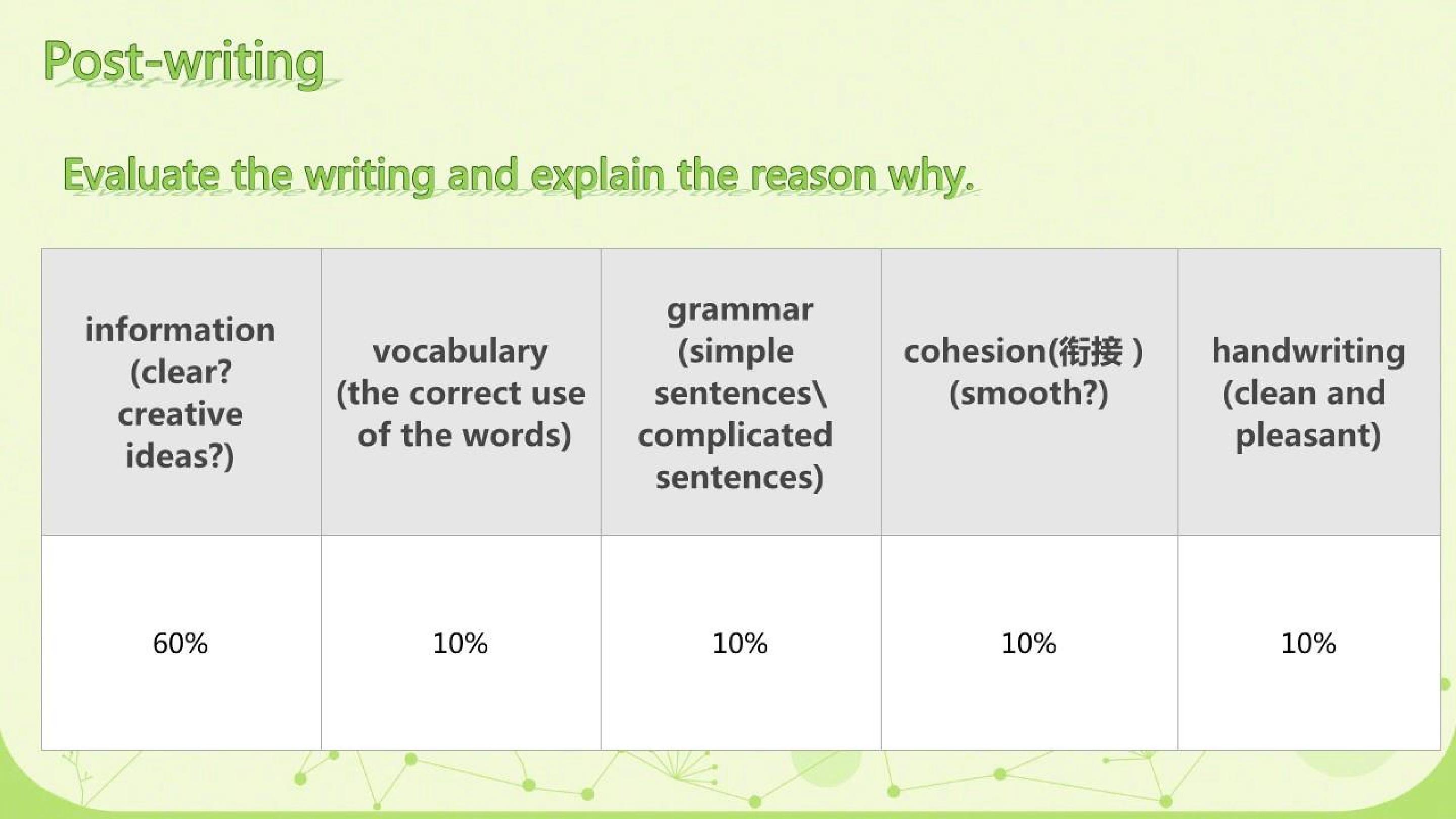 Post-writing

Evaluate the writing and explain the reason why.

| information (clear? creative ideas?) | vocabulary (the correct use of the words) | grammar (simple sentences\ complicated sentences) | cohesion(衔接 ) (smooth?) | handwriting (clean and pleasant) |
|---|---|---|---|---|
| 60% | 10% | 10% | 10% | 10% |